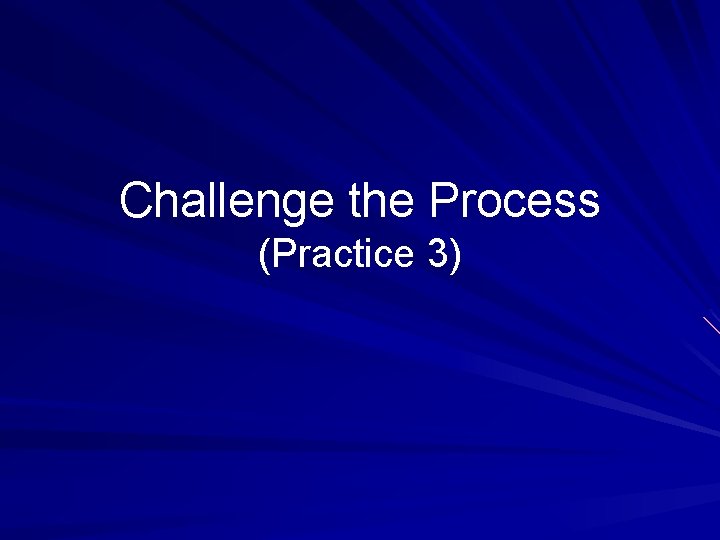 Challenge the Process
(Practice 3)